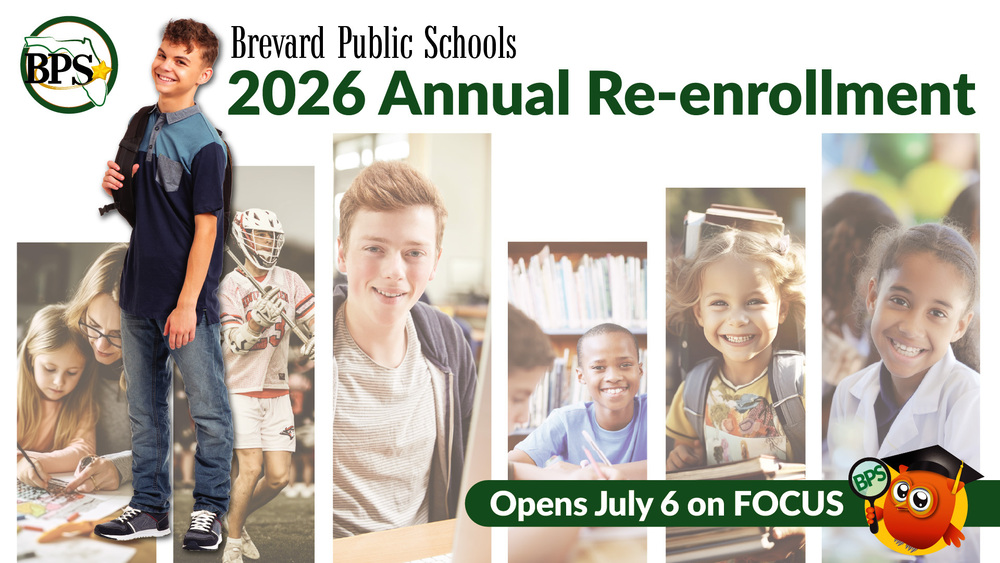 BPS

Brevard Public Schools
2026 Annual Re-enrollment

Opens July 6 on FOCUS

BPS